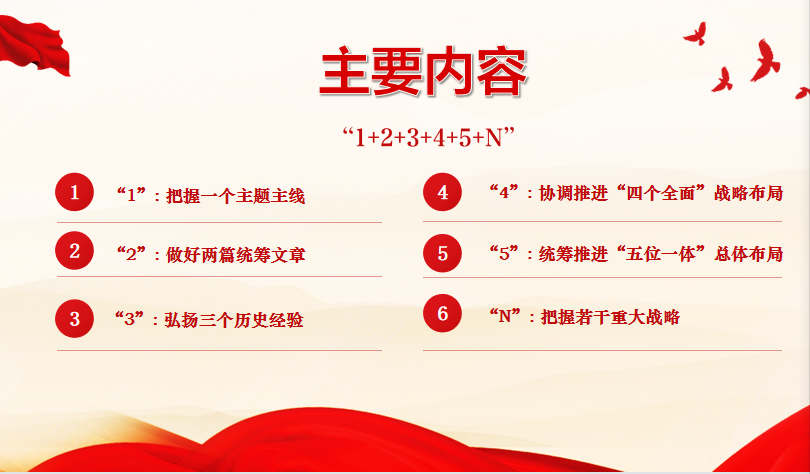 主要内容

“1+2+3+4+5+N”

1 “1”：把握一个主题主线

2 “2”：做好两篇统筹文章

3 “3”：弘扬三个历史经验

4 “4”：协调推进“四个全面”战略布局

5 “5”：统筹推进“五位一体”总体布局

6 “N”：把握若干重大战略